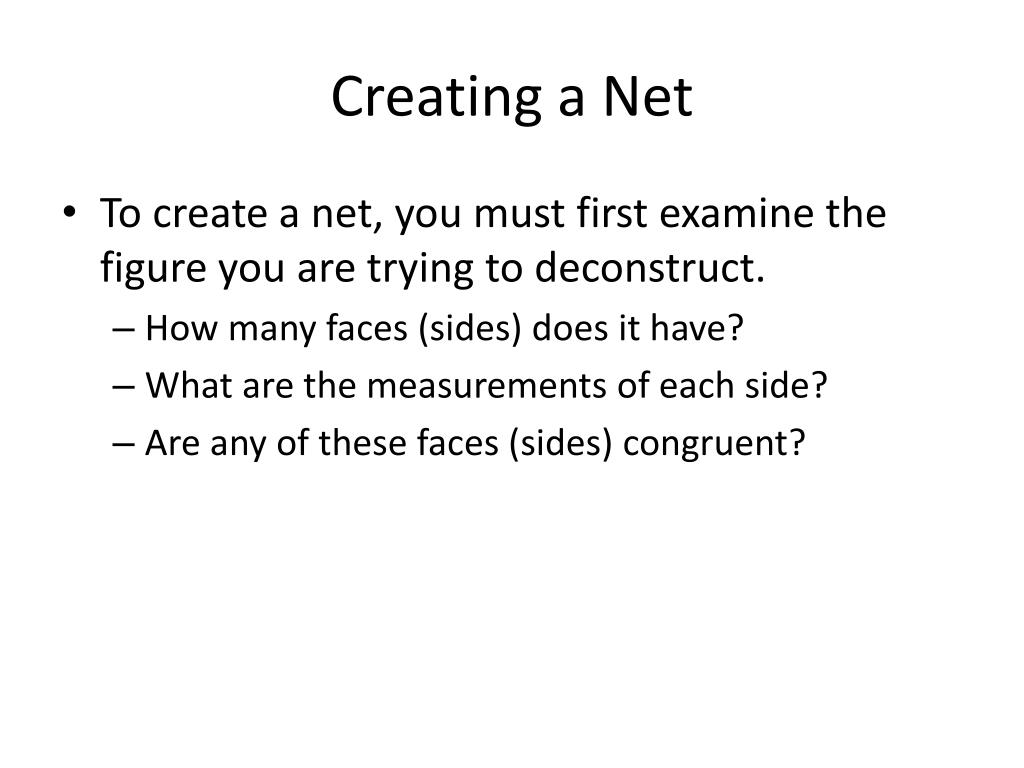 Creating a Net

• To create a net, you must first examine the figure you are trying to deconstruct.
– How many faces (sides) does it have?
– What are the measurements of each side?
– Are any of these faces (sides) congruent?